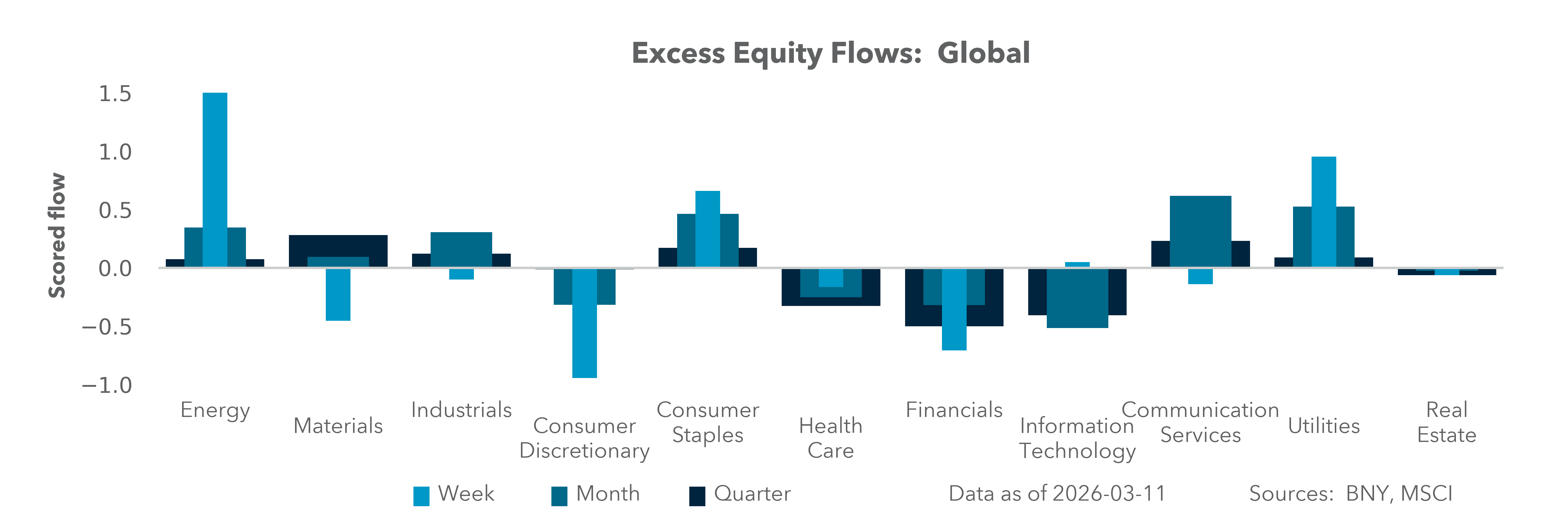 Excess Equity Flows: Global

Scored flow

1.5
1.0
0.5
0.0
−0.5
−1.0

Energy
Materials
Industrials
Consumer Discretionary
Consumer Staples
Health Care
Financials
Information Technology
Communication Services
Utilities
Real Estate

Week
Month
Quarter

Data as of 2026-03-11

Sources: BNY, MSCI